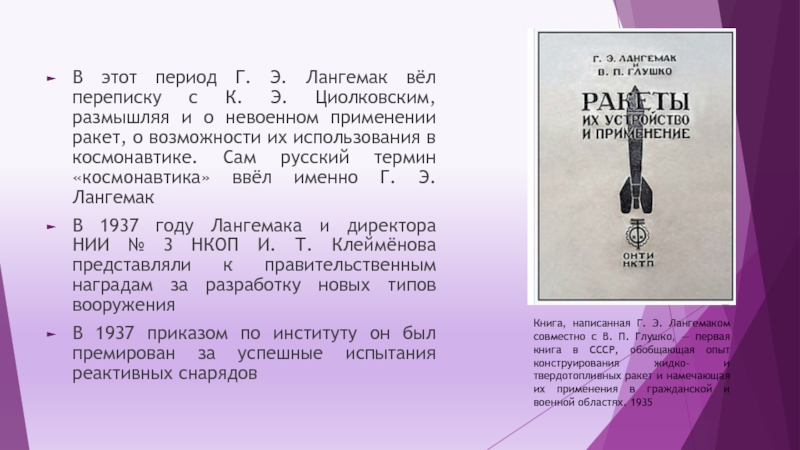 ► В этот период Г. Э. Лангемак вёл переписку с К. Э. Циолковским, размышляя и о невоенном применении ракет, о возможности их использования в космонавтике. Сам русский термин «космонавтика» ввёл именно Г. Э. Лангемак

► В 1937 году Лангемака и директора НИИ № 3 НКОП И. Т. Клеймёнова представляли к правительственным наградам за разработку новых типов вооружения

► В 1937 приказом по институту он был премирован за успешные испытания реактивных снарядов

Г. Э. ЛАНГЕМАК
и
В. П. ГЛУШКО

РАКЕТЫ
ИХ УСТРОЙСТВО И ПРИМЕНЕНИЕ

ОНТИ
НКТП

Книга, написанная Г. Э. Лангемаком совместно с В. П. Глушко, — первая книга в СССР, обобщающая опыт конструирования жидко- и твердотопливных ракет и намечающая их применения в гражданской и военной областях. 1935